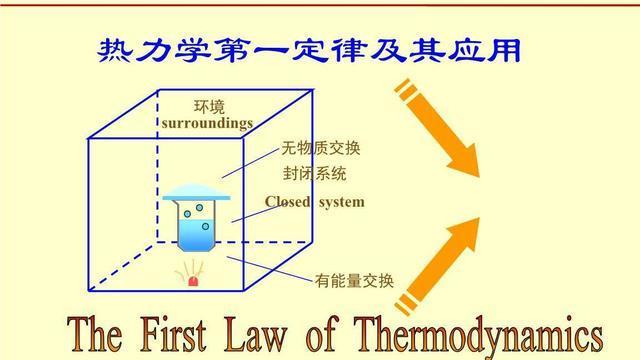 热力学第一定律及其应用

环境
surroundings

无物质交换

封闭系统

Closed system

有能量交换

The First Law of Thermodynamics